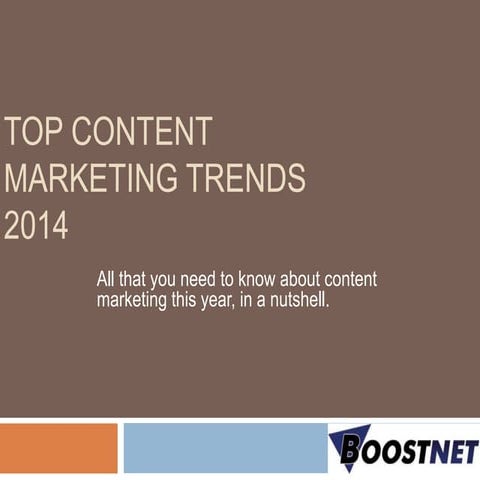 TOP CONTENT MARKETING TRENDS 2014

All that you need to know about content marketing this year, in a nutshell.

BOOSTNET